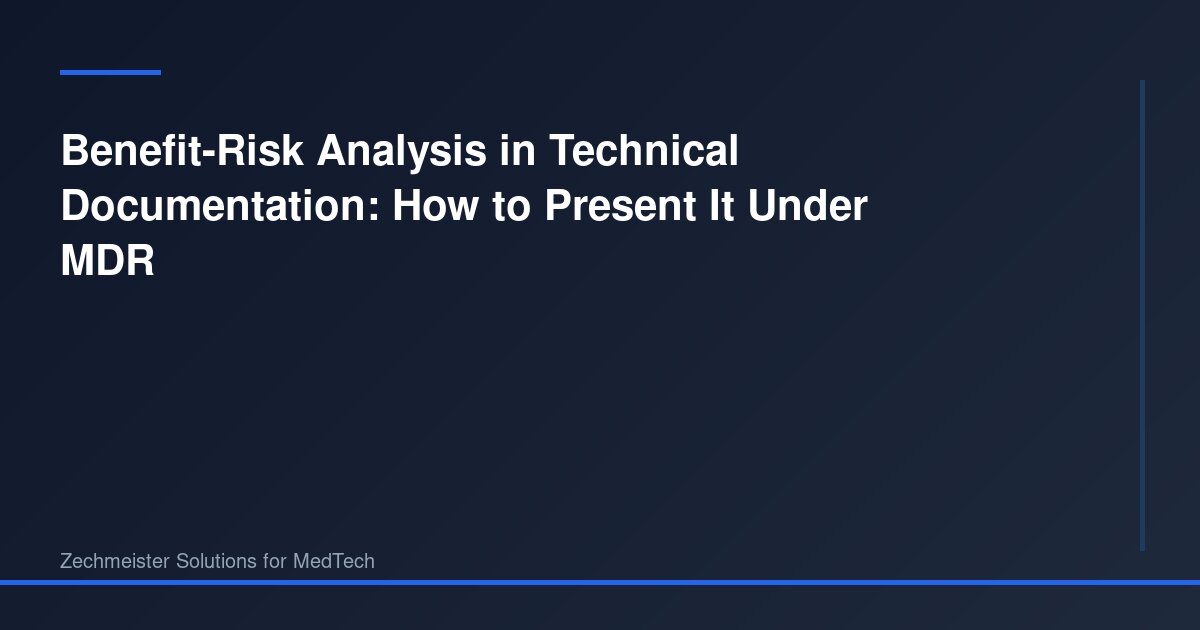 Benefit-Risk Analysis in Technical Documentation: How to Present It Under MDR

Zechmeister Solutions for MedTech